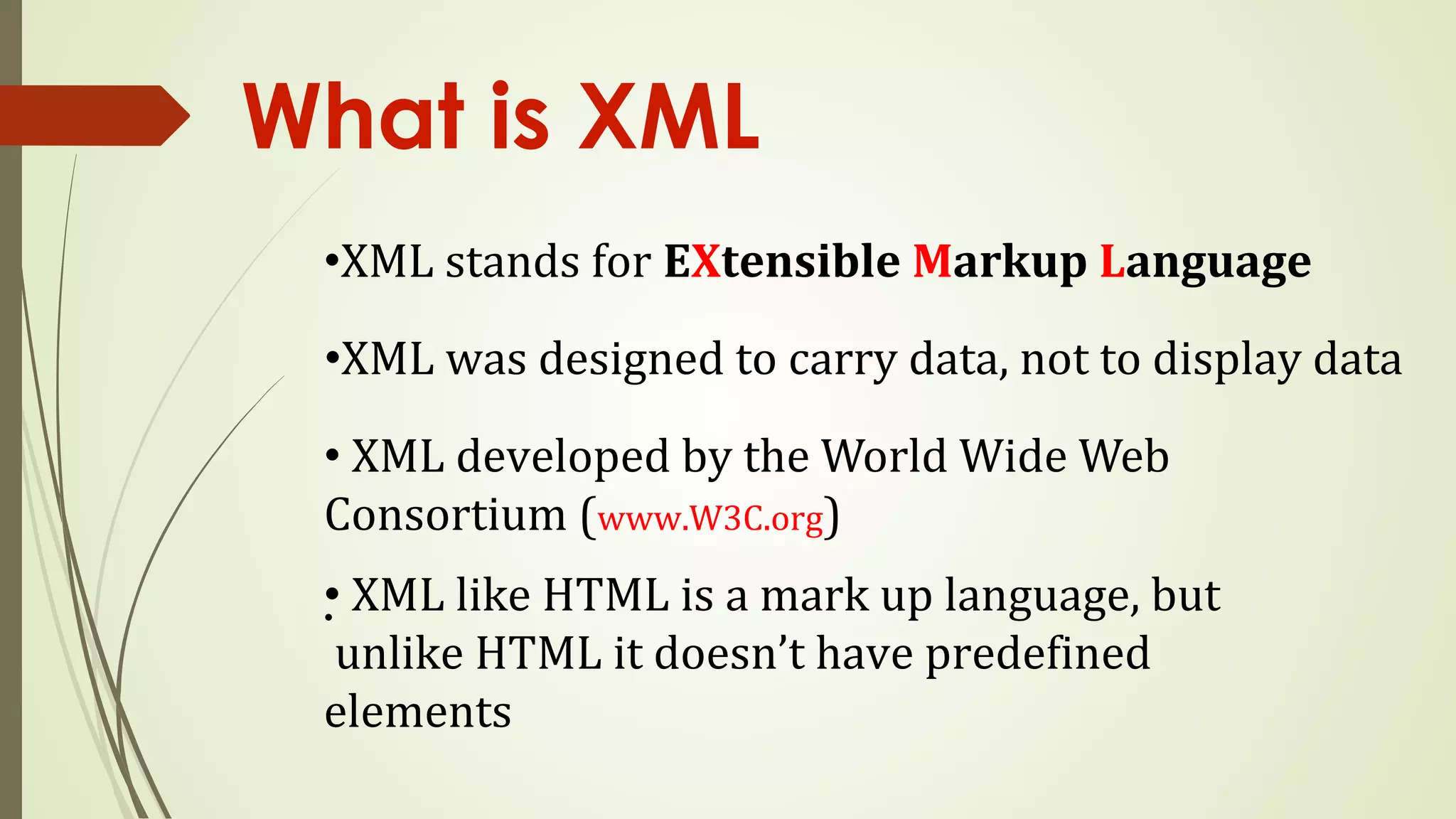 What is XML

•XML stands for EXtensible Markup Language

•XML was designed to carry data, not to display data

• XML developed by the World Wide Web Consortium (www.W3C.org)

• XML like HTML is a mark up language, but unlike HTML it doesn’t have predefined elements